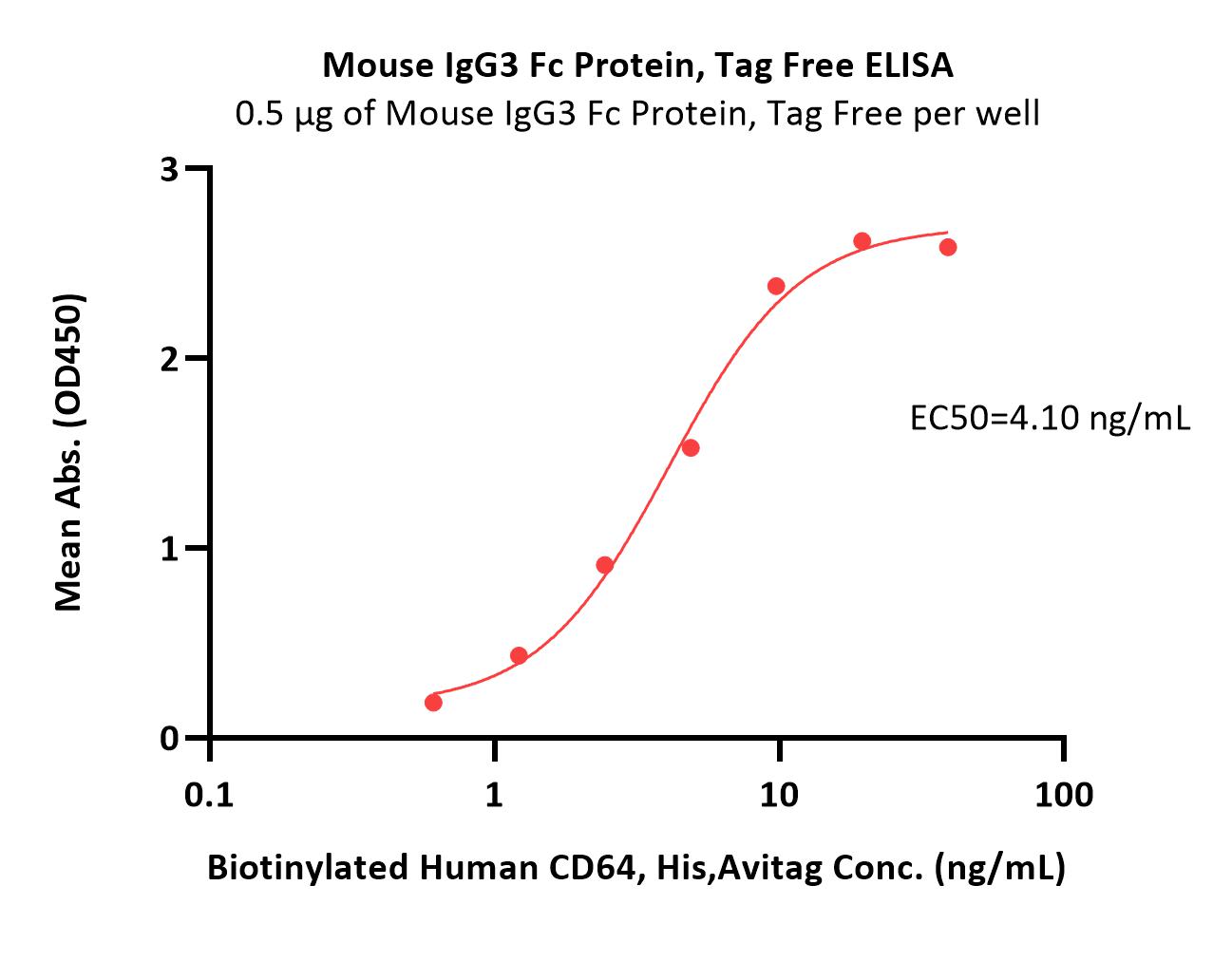 Mouse IgG3 Fc Protein, Tag Free ELISA
0.5 μg of Mouse IgG3 Fc Protein, Tag Free per well

Mean Abs. (OD450)

3
2
1
0

EC50=4.10 ng/mL

0.1
1
10
100

Biotinylated Human CD64, His,Avitag Conc. (ng/mL)